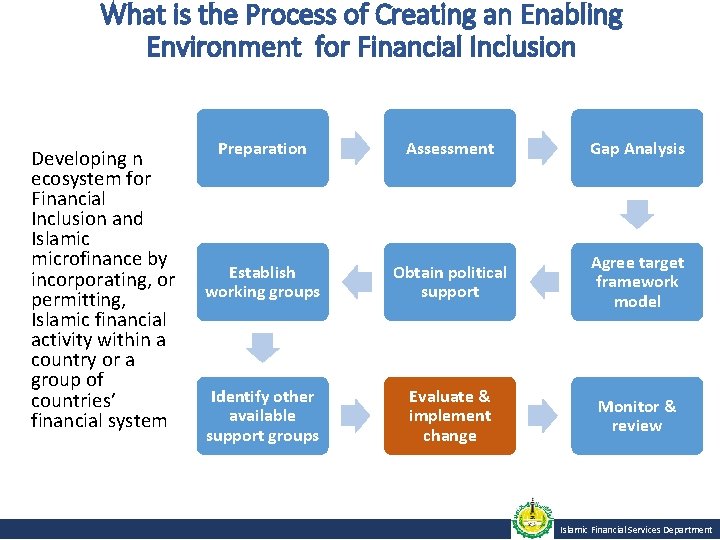 What is the Process of Creating an Enabling Environment for Financial Inclusion

Developing n ecosystem for Financial Inclusion and Islamic microfinance by incorporating, or permitting, Islamic financial activity within a country or a group of countries' financial system

Preparation

Assessment

Gap Analysis

Agree target framework model

Obtain political support

Establish working groups

Identify other available support groups

Evaluate & implement change

Monitor & review

Islamic Financial Services Department